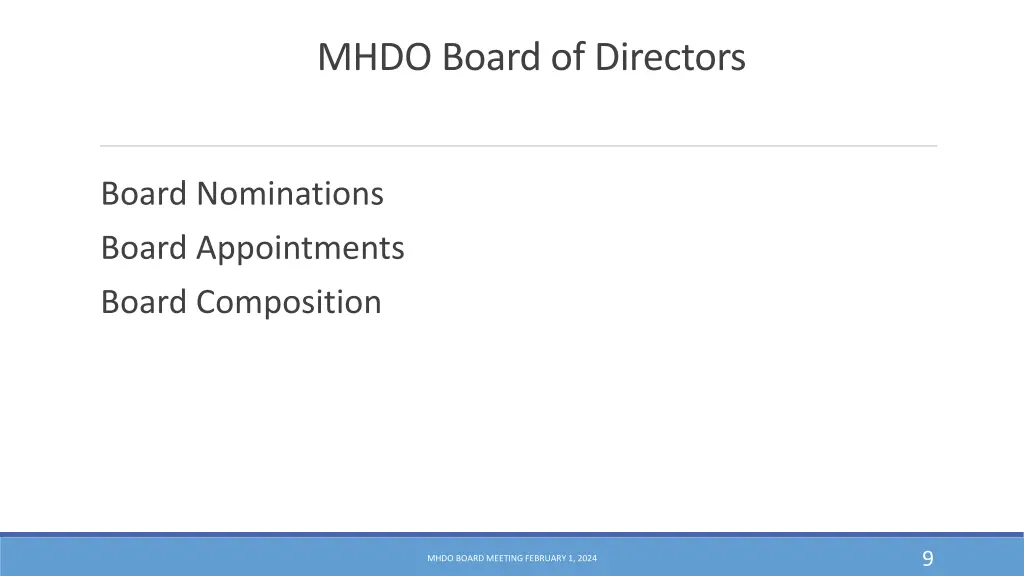 MHDO Board of Directors

Board Nominations

Board Appointments

Board Composition

MHDO BOARD MEETING FEBRUARY 1, 2024

9